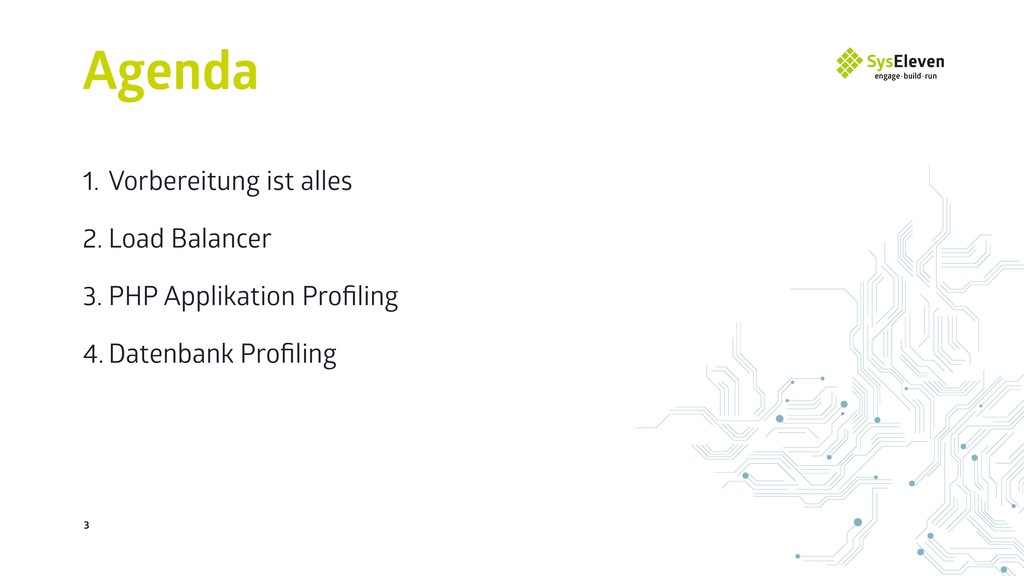 Agenda

SysEleven
engage·build·run

1. Vorbereitung ist alles

2. Load Balancer

3. PHP Applikation Profiling

4. Datenbank Profiling

3